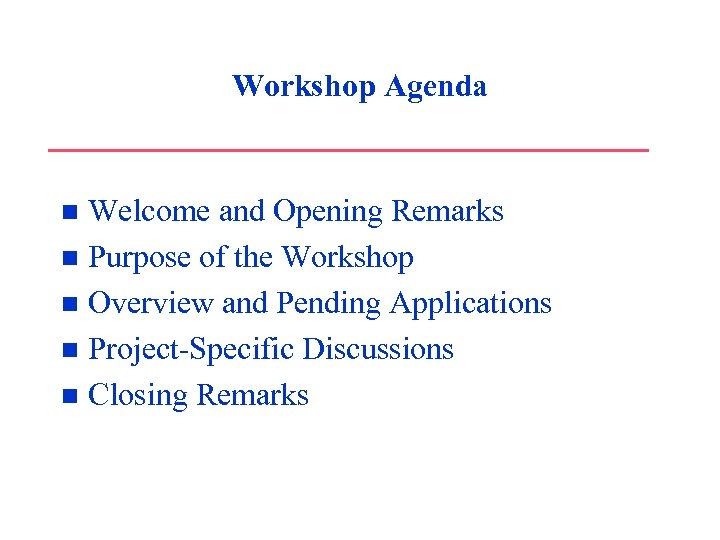 Workshop Agenda

- Welcome and Opening Remarks
- Purpose of the Workshop
- Overview and Pending Applications
- Project-Specific Discussions
- Closing Remarks